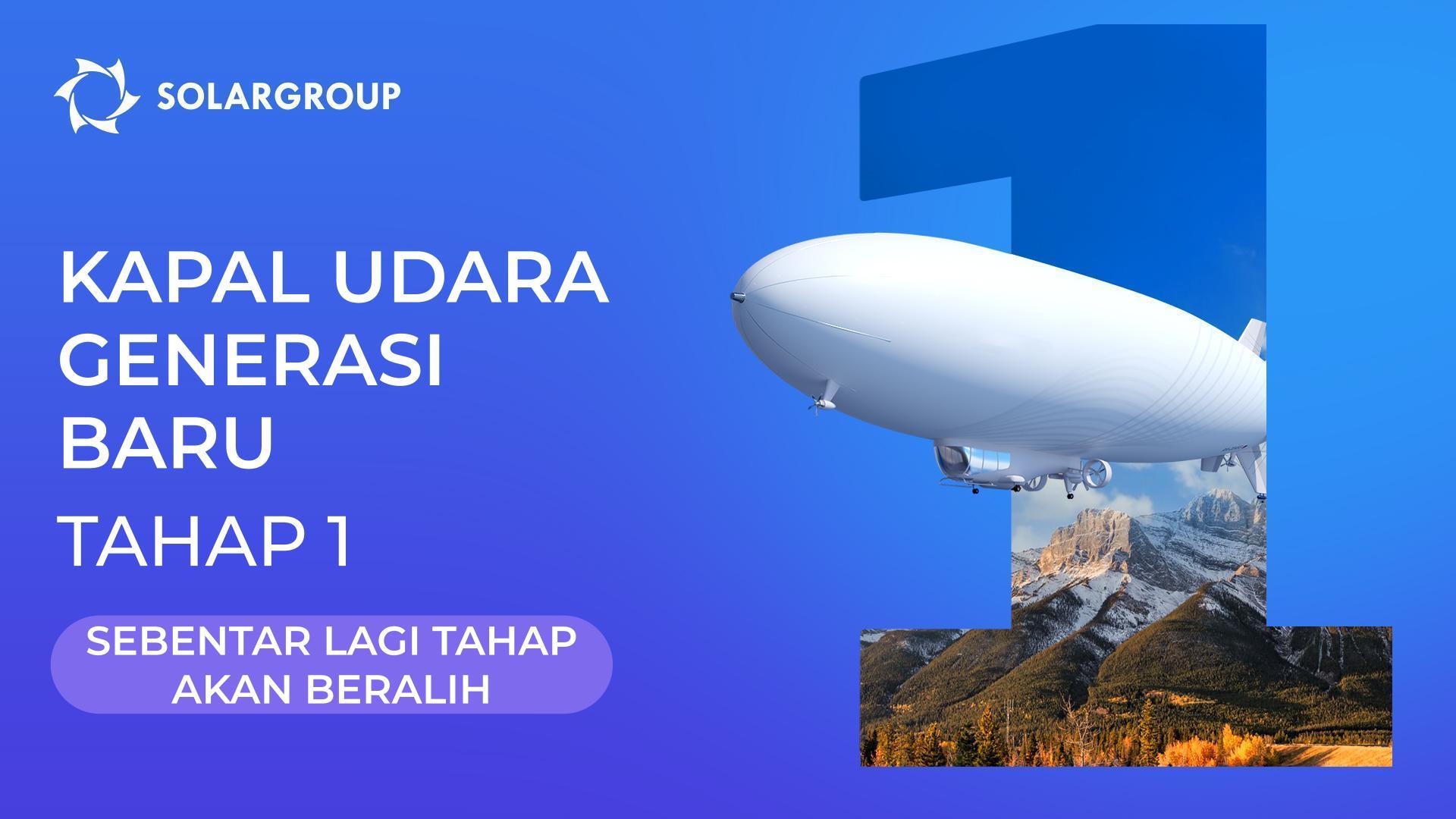 SOLARGROUP

KAPAL UDARA GENERASI BARU

TAHAP 1

SEBENTAR LAGI TAHAP AKAN BERALIH

1